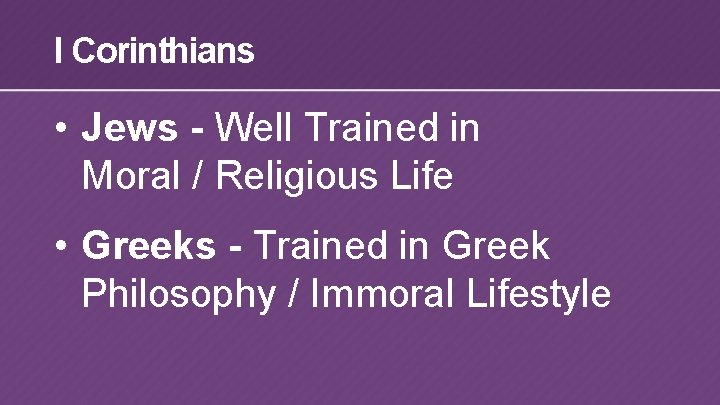 I Corinthians

• Jews - Well Trained in Moral / Religious Life

• Greeks - Trained in Greek Philosophy / Immoral Lifestyle